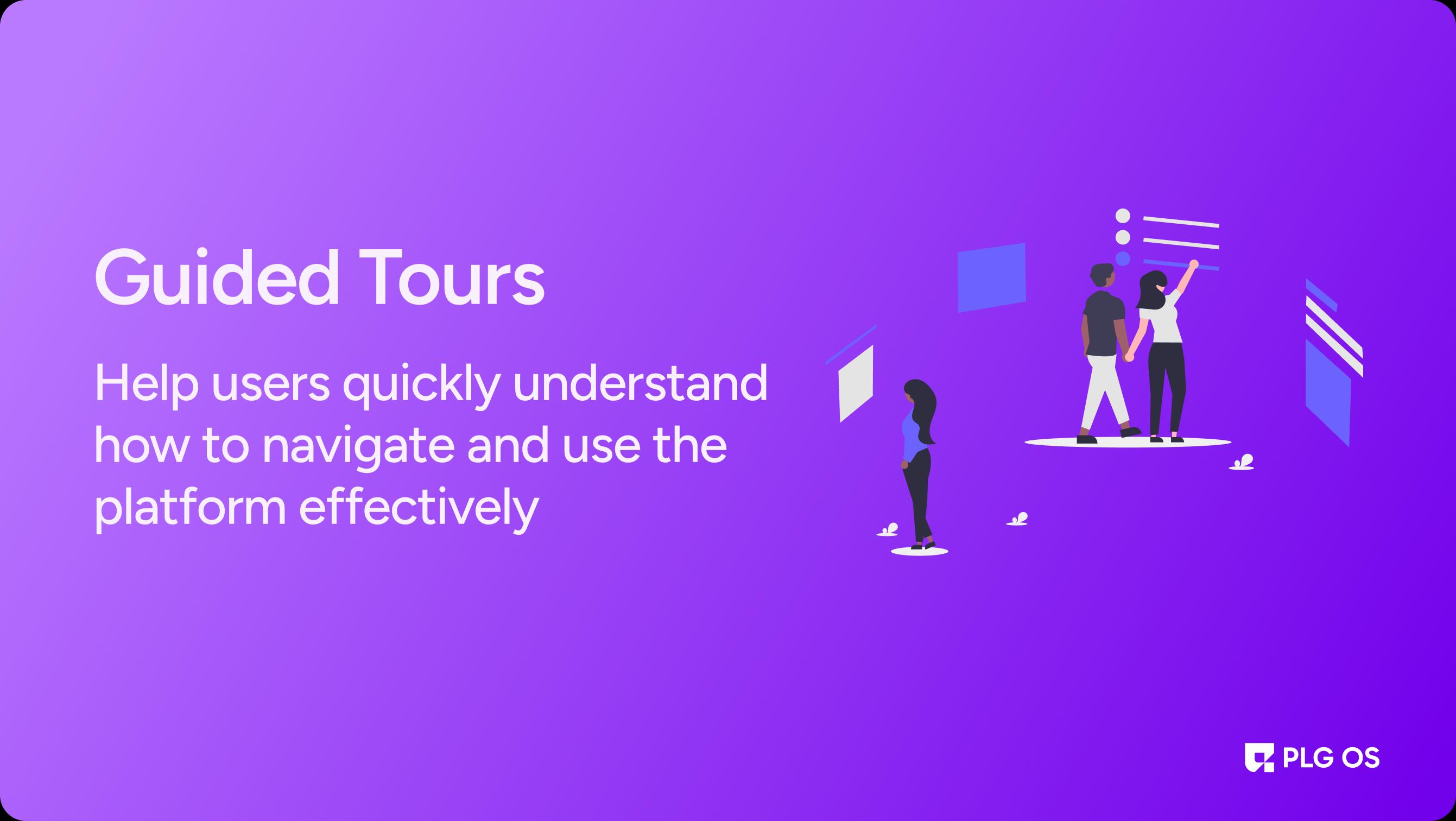 Guided Tours

Help users quickly understand how to navigate and use the platform effectively

PLG OS